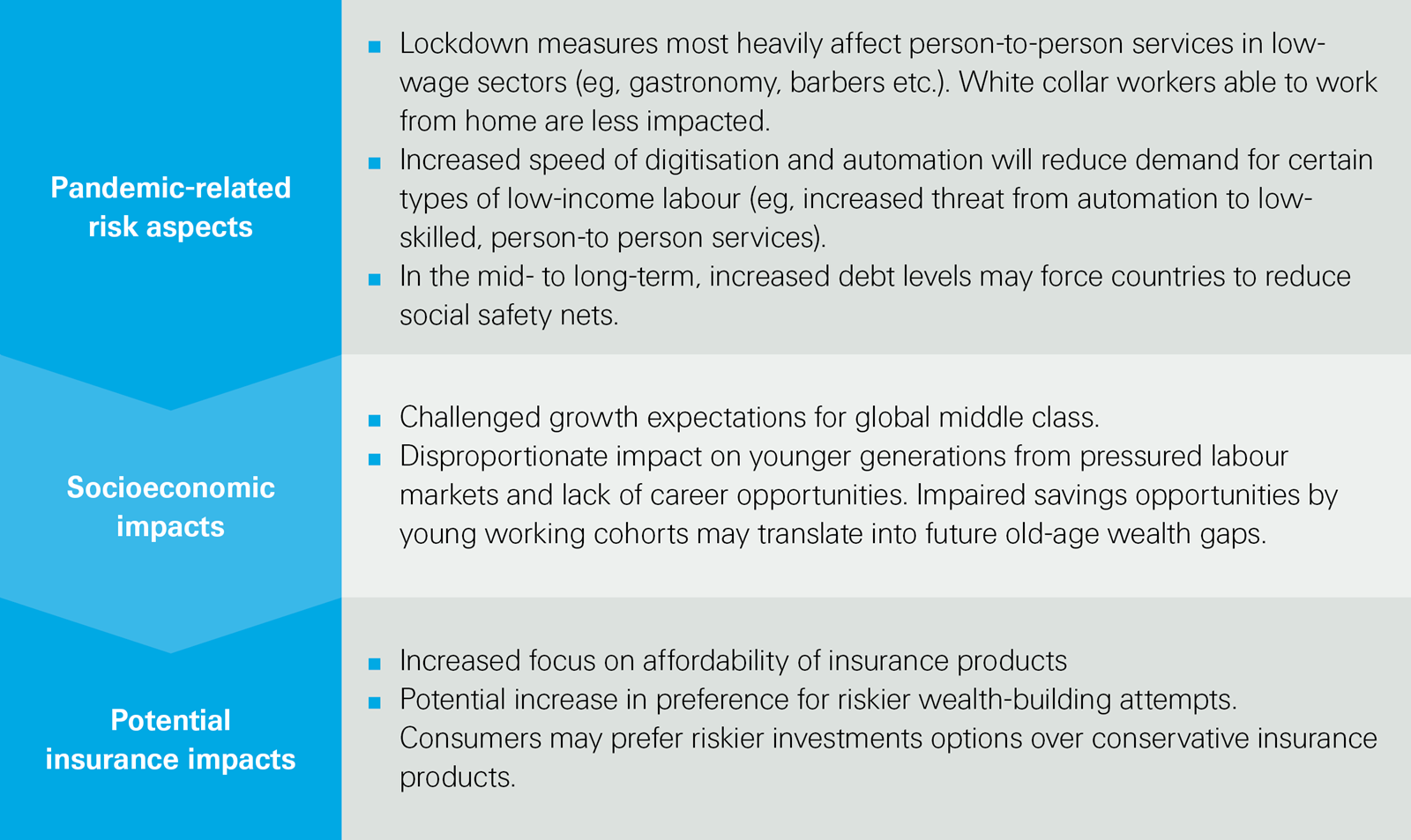 Pandemic-related risk aspects

- Lockdown measures most heavily affect person-to-person services in low-wage sectors (eg, gastronomy, barbers etc.). White collar workers able to work from home are less impacted.
- Increased speed of digitisation and automation will reduce demand for certain types of low-income labour (eg, increased threat from automation to low-skilled, person-to person services).
- In the mid- to long-term, increased debt levels may force countries to reduce social safety nets.

Socioeconomic impacts

- Challenged growth expectations for global middle class.
- Disproportionate impact on younger generations from pressured labour markets and lack of career opportunities. Impaired savings opportunities by young working cohorts may translate into future old-age wealth gaps.

Potential insurance impacts

- Increased focus on affordability of insurance products
- Potential increase in preference for riskier wealth-building attempts. Consumers may prefer riskier investments options over conservative insurance products.